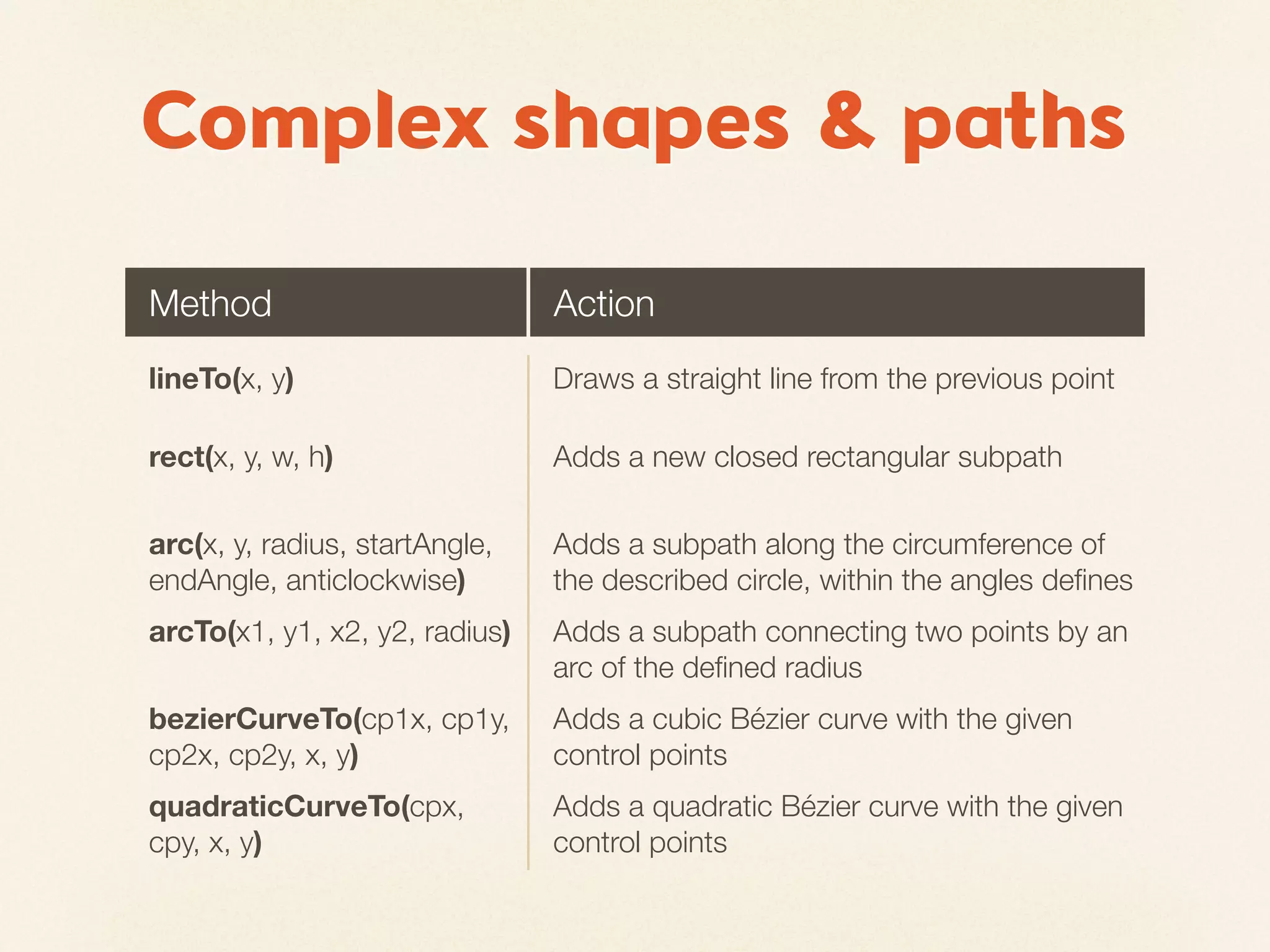 Complex shapes & paths

| Method | Action |
|---|---|
| lineTo(x, y) | Draws a straight line from the previous point |
| rect(x, y, w, h) | Adds a new closed rectangular subpath |
| arc(x, y, radius, startAngle, endAngle, anticlockwise) | Adds a subpath along the circumference of the described circle, within the angles defines |
| arcTo(x1, y1, x2, y2, radius) | Adds a subpath connecting two points by an arc of the defined radius |
| bezierCurveTo(cp1x, cp1y, cp2x, cp2y, x, y) | Adds a cubic Bézier curve with the given control points |
| quadraticCurveTo(cpx, cpy, x, y) | Adds a quadratic Bézier curve with the given control points |